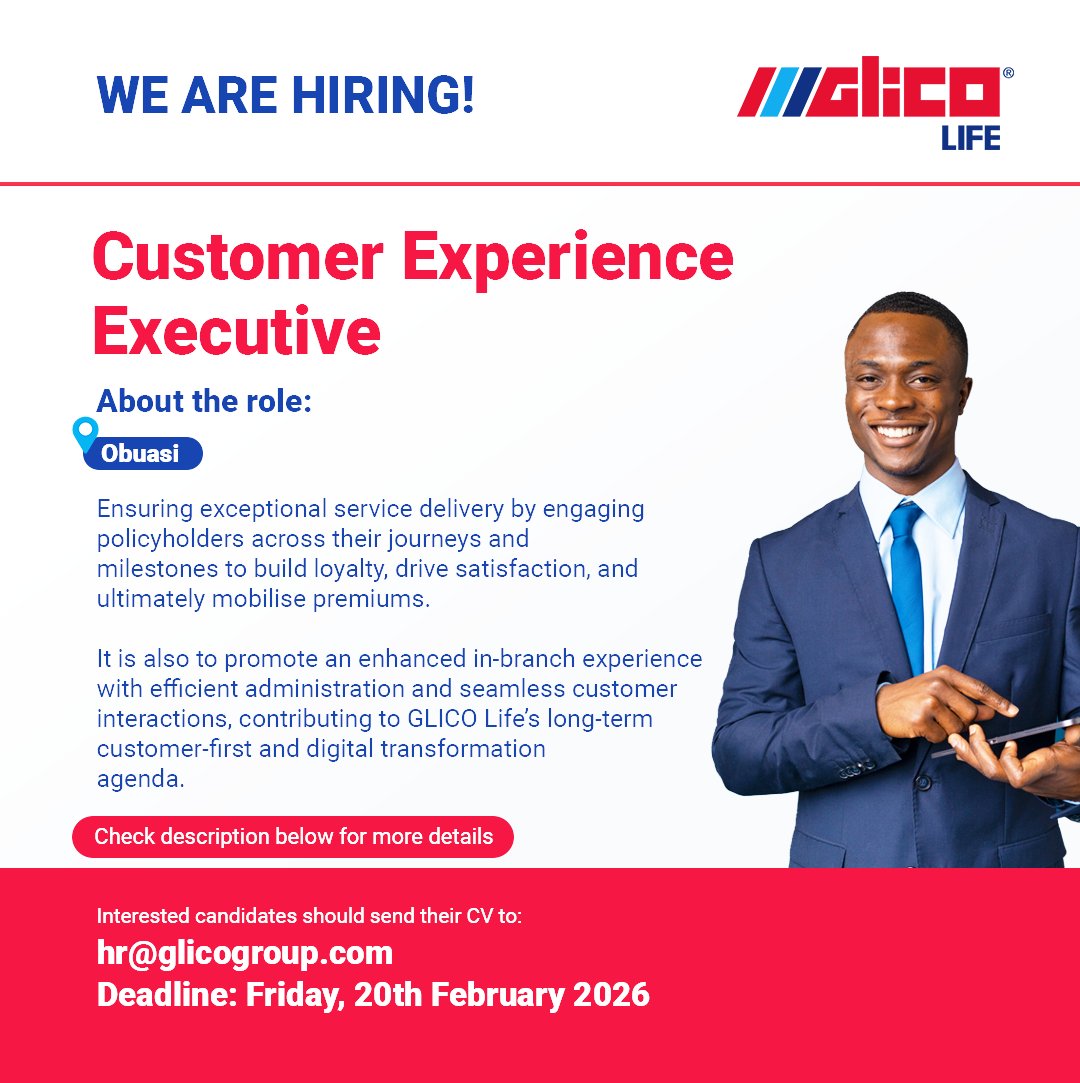 WE ARE HIRING!

GLICO® LIFE

Customer Experience Executive

About the role:

Obuasi

Ensuring exceptional service delivery by engaging policyholders across their journeys and milestones to build loyalty, drive satisfaction, and ultimately mobilise premiums.

It is also to promote an enhanced in-branch experience with efficient administration and seamless customer interactions, contributing to GLICO Life's long-term customer-first and digital transformation agenda.

Check description below for more details

Interested candidates should send their CV to:

hr@glicogroup.com

Deadline: Friday, 20th February 2026